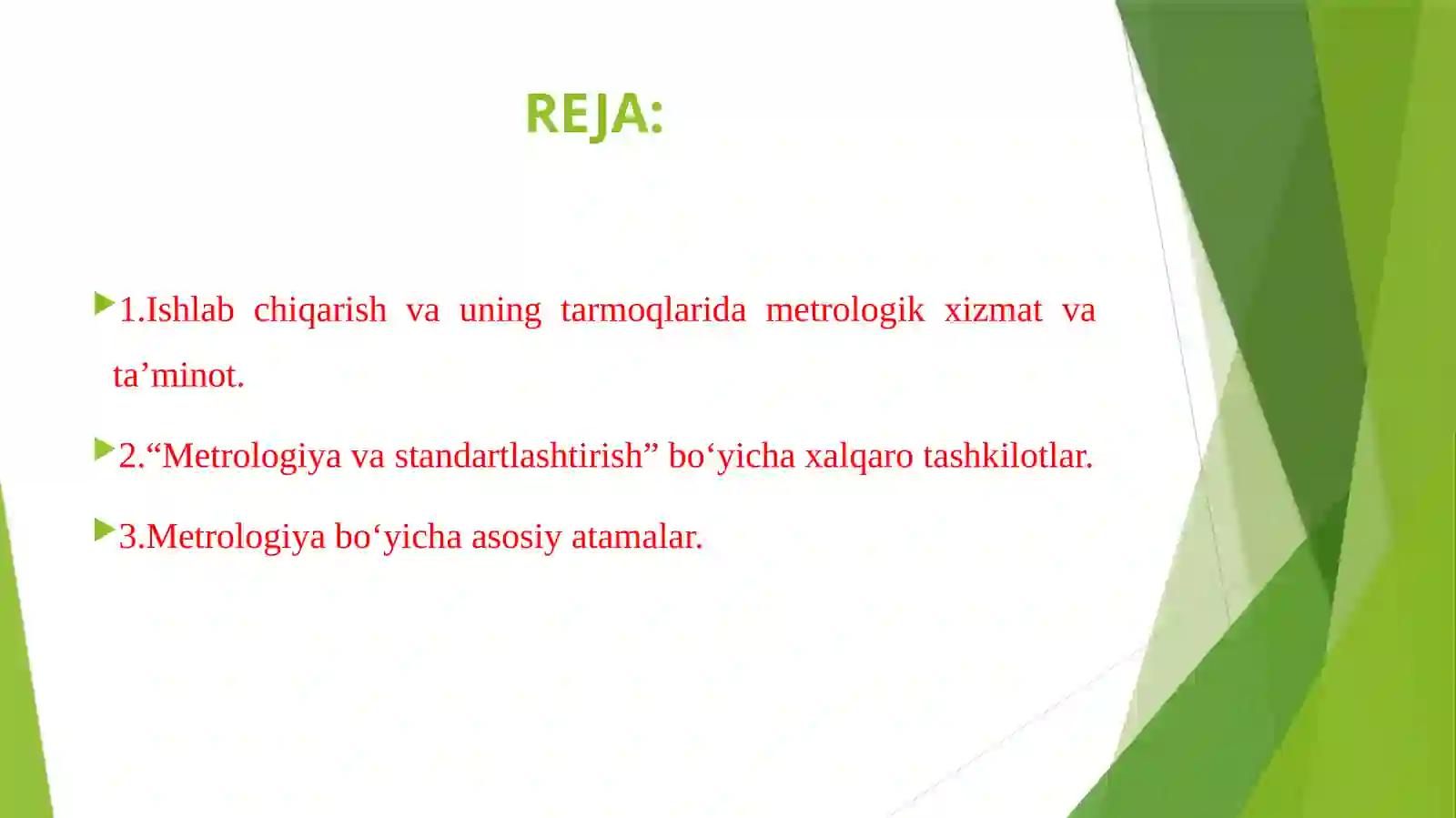 REJA:

1.Ishlab chiqarish va uning tarmoqlarida metrologik xizmat va ta’minot.

2.“Metrologiya va standartlashtirish” bo‘yicha xalqaro tashkilotlar.

3.Metrologiya bo‘yicha asosiy atamalar.